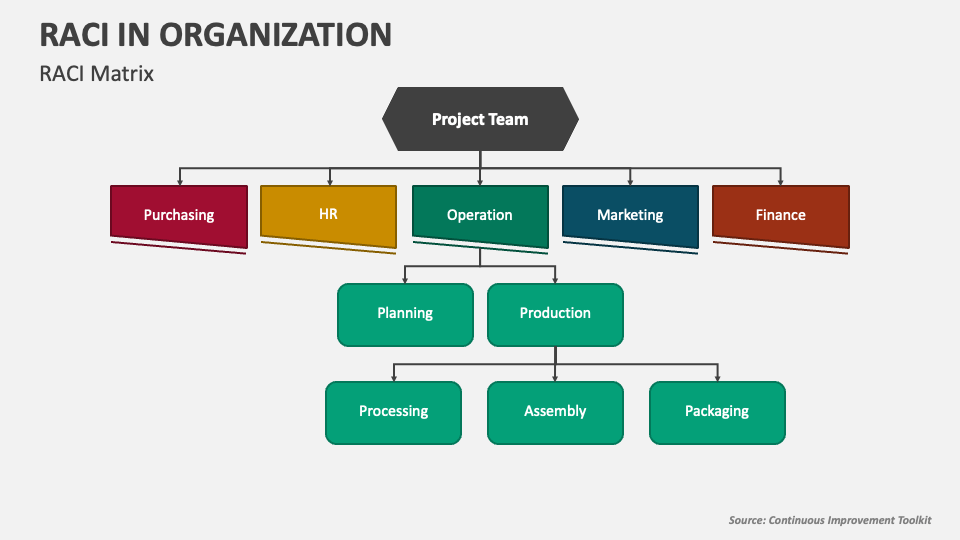 RACI IN ORGANIZATION

RACI Matrix

Project Team

Purchasing

HR

Operation

Marketing

Finance

Planning

Production

Processing

Assembly

Packaging

Source: Continuous Improvement Toolkit